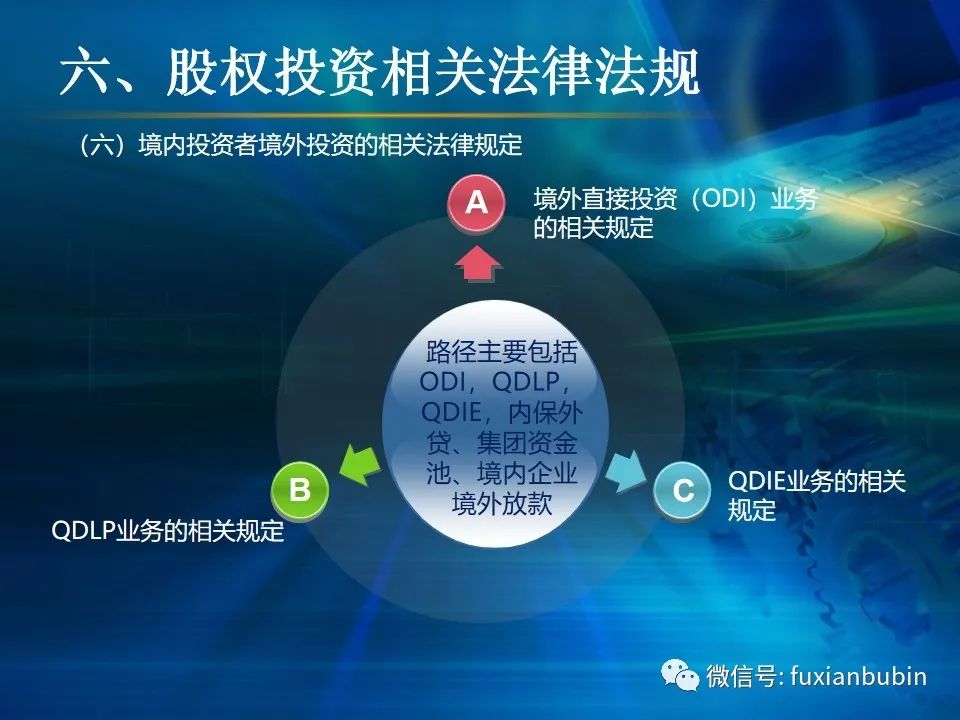 六、股权投资相关法律法规

（六）境内投资者境外投资的相关法律规定

A

境外直接投资（ODI）业务的相关规定

路径主要包括ODI，QDLP，QDIE，内保外贷、集团资金池、境内企业境外放款

B

QDLP业务的相关规定

C

QDIE业务的相关规定

微信号: fuxianbubin